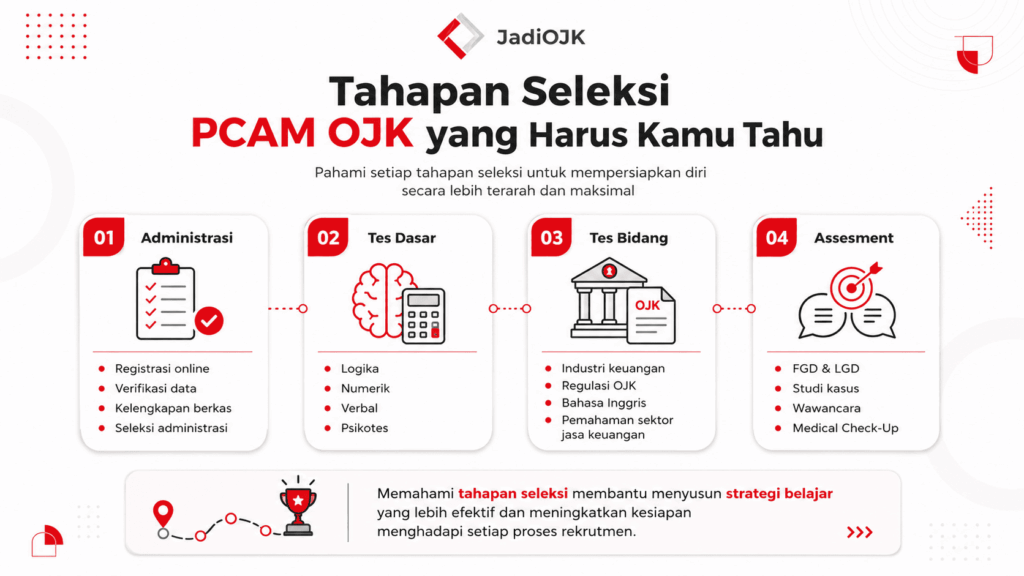 JadiOJK

Tahapan Seleksi
PCAM OJK yang Harus Kamu Tahu

Pahami setiap tahapan seleksi untuk mempersiapkan diri secara lebih terarah dan maksimal

01 Administrasi
- Registrasi online
- Verifikasi data
- Kelengkapan berkas
- Seleksi administrasi

02 Tes Dasar
- Logika
- Numerik
- Verbal
- Psikotes

03 Tes Bidang
OJK
- Industri keuangan
- Regulasi OJK
- Bahasa Inggris
- Pemahaman sektor jasa keuangan

04 Assesment
- FGD & LGD
- Studi kasus
- Wawancara
- Medical Check-Up

Memahami tahapan seleksi membantu menyusun strategi belajar yang lebih efektif dan meningkatkan kesiapan menghadapi setiap proses rekrutmen.